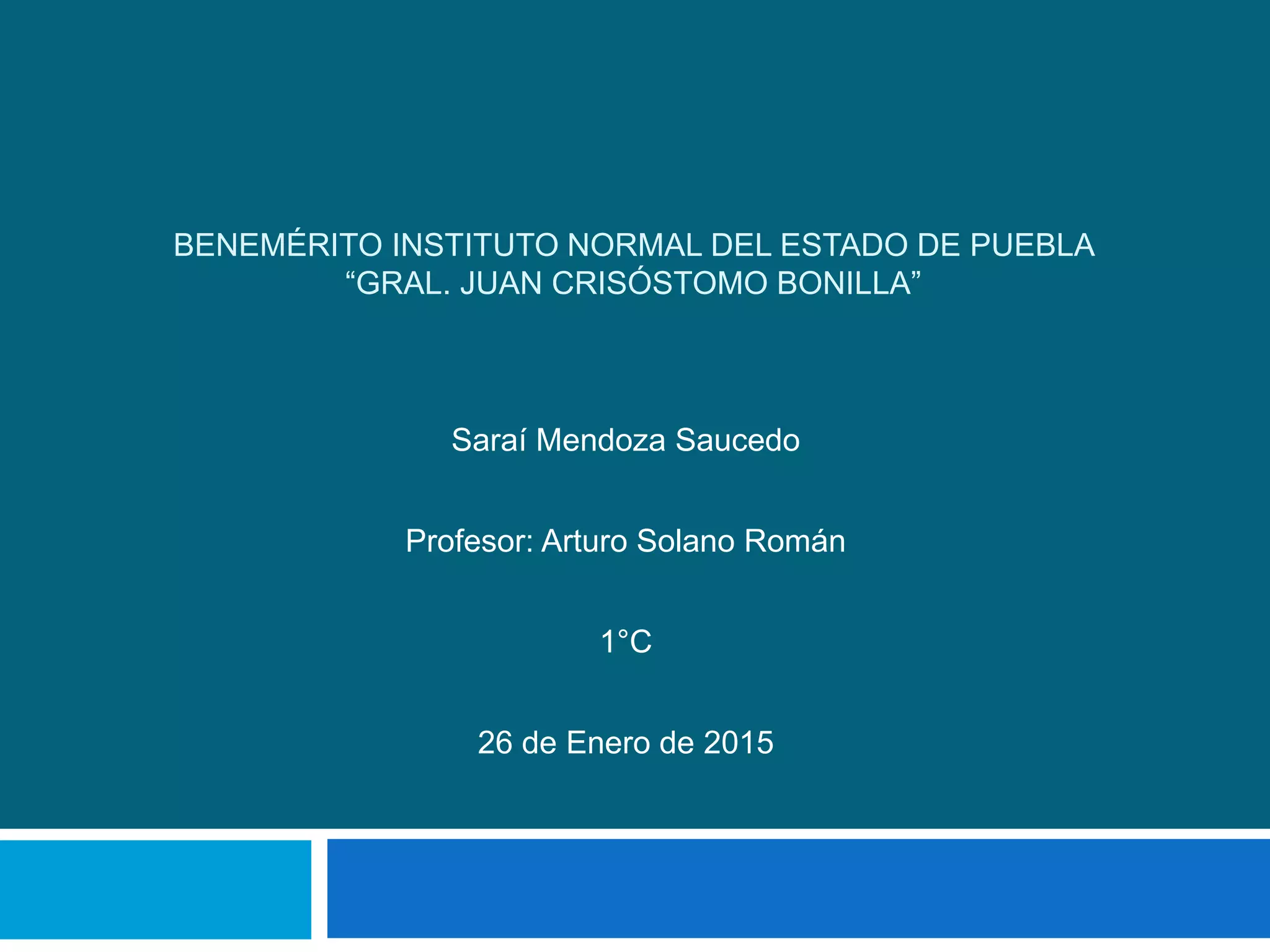 BENEMÉRITO INSTITUTO NORMAL DEL ESTADO DE PUEBLA
“GRAL. JUAN CRISÓSTOMO BONILLA”

Saraí Mendoza Saucedo

Profesor: Arturo Solano Román

1°C

26 de Enero de 2015